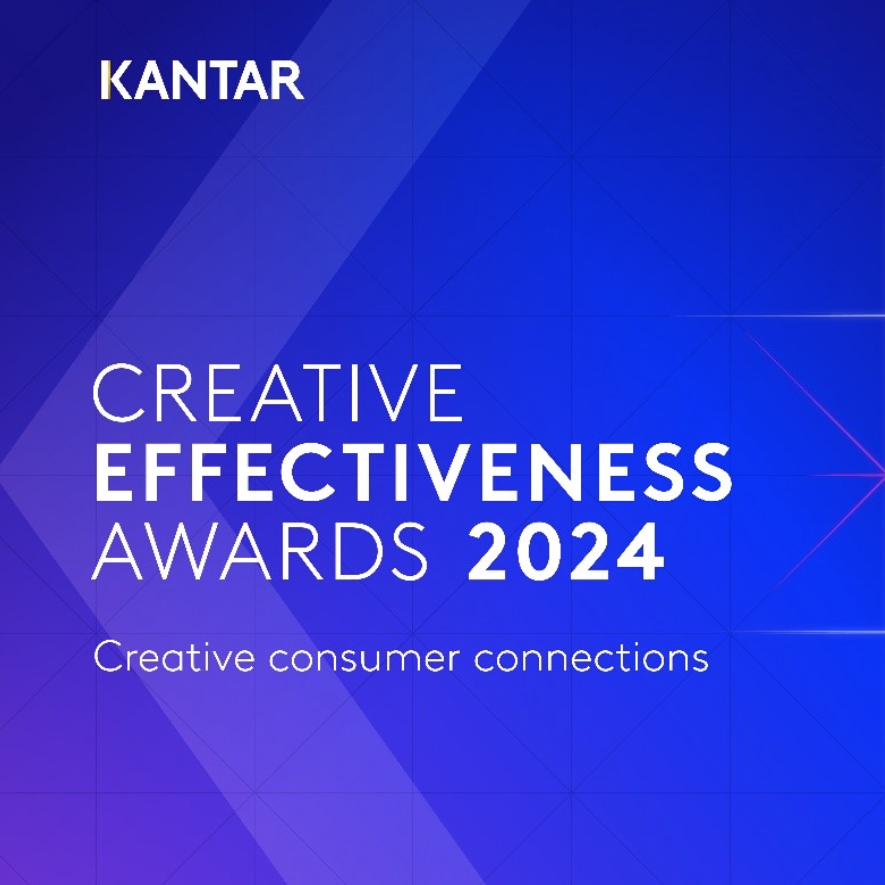 KANTAR

CREATIVE
EFFECTIVENESS
AWARDS 2024

Creative consumer connections